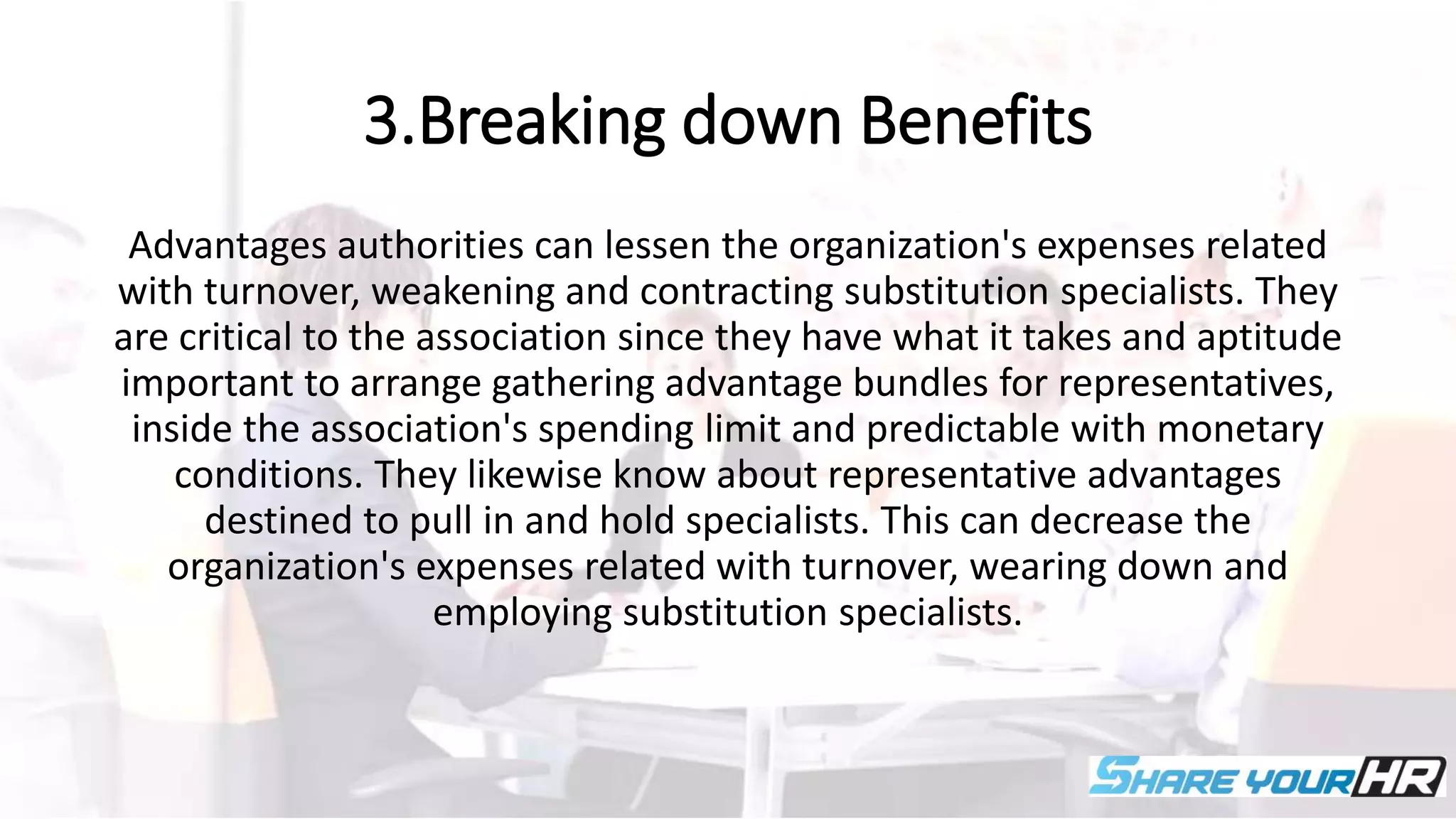 3.Breaking down Benefits

Advantages authorities can lessen the organization's expenses related with turnover, weakening and contracting substitution specialists. They are critical to the association since they have what it takes and aptitude important to arrange gathering advantage bundles for representatives, inside the association's spending limit and predictable with monetary conditions. They likewise know about representative advantages destined to pull in and hold specialists. This can decrease the organization's expenses related with turnover, wearing down and employing substitution specialists.

SHARE YOUR HR